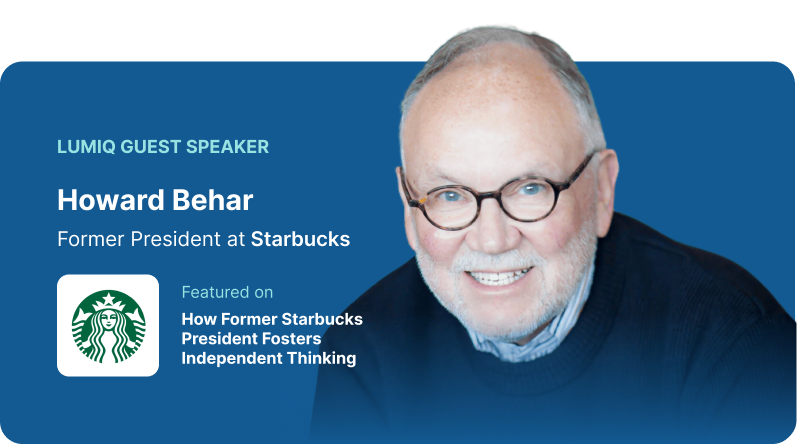 LUMIQ GUEST SPEAKER

Howard Behar

Former President at Starbucks

Featured on

How Former Starbucks President Fosters Independent Thinking